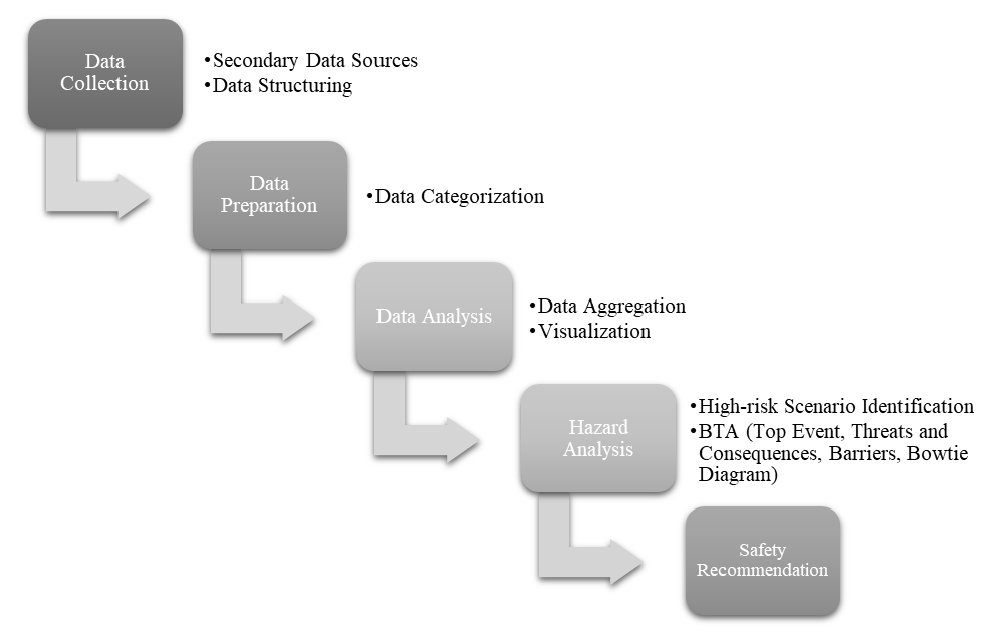 Data Collection

•Secondary Data Sources
•Data Structuring

Data Preparation

•Data Categorization

Data Analysis

•Data Aggregation
•Visualization

Hazard Analysis

•High-risk Scenario Identification
•BTA (Top Event, Threats and Consequences, Barriers, Bowtie Diagram)

Safety Recommendation